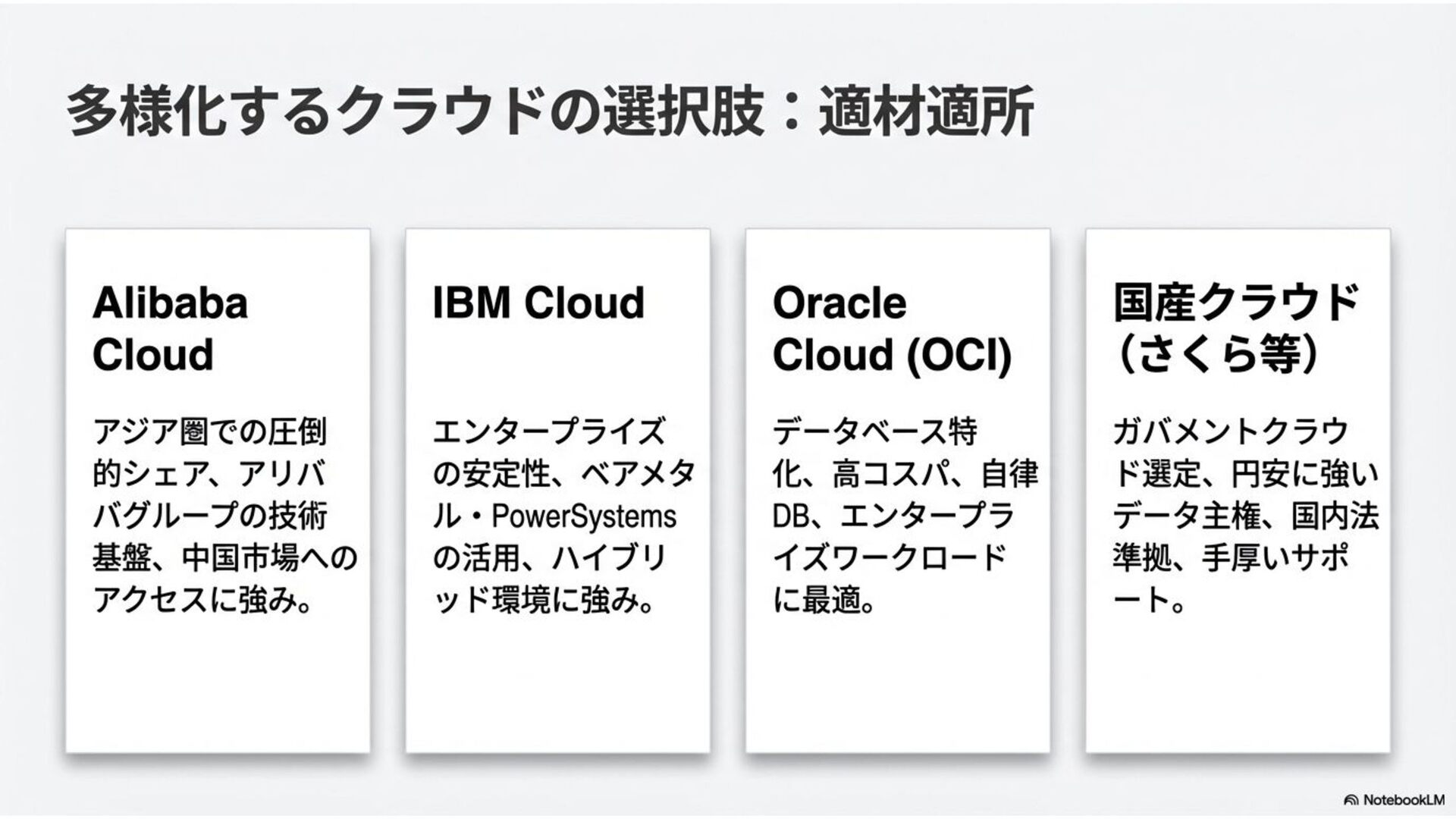 多様化するクラウドの選択肢：適材適所

Alibaba Cloud

アジア圏での圧倒的シェア、アリババグループの技術基盤、中国市場へのアクセスに強み。

IBM Cloud

エンタープライズの安定性、ベアメタル・PowerSystemsの活用、ハイブリッド環境に強み。

Oracle Cloud (OCI)

データベース特化、高コスパ、自律DB、エンタープライズワークロードに最適。

国産クラウド（さくら等）

ガバメントクラウド選定、円安に強いデータ主権、国内法準拠、手厚いサポート。

NotebookLM